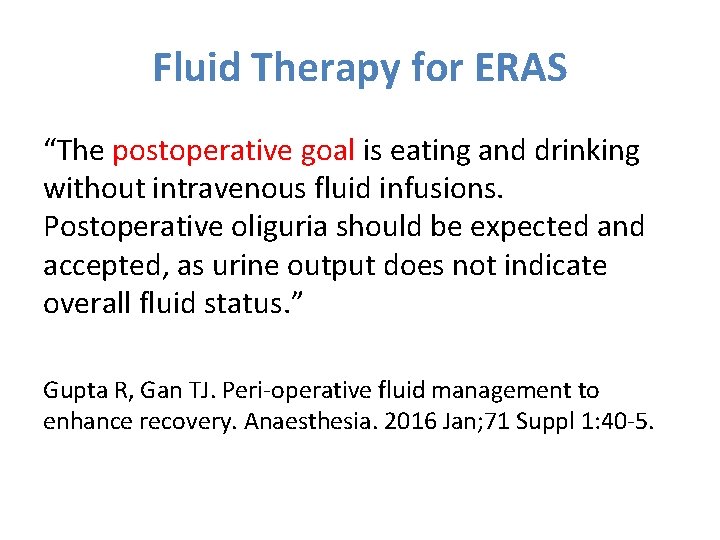 Fluid Therapy for ERAS

“The postoperative goal is eating and drinking without intravenous fluid infusions. Postoperative oliguria should be expected and accepted, as urine output does not indicate overall fluid status.”

Gupta R, Gan TJ. Peri-operative fluid management to enhance recovery. Anaesthesia. 2016 Jan;71 Suppl 1:40-5.